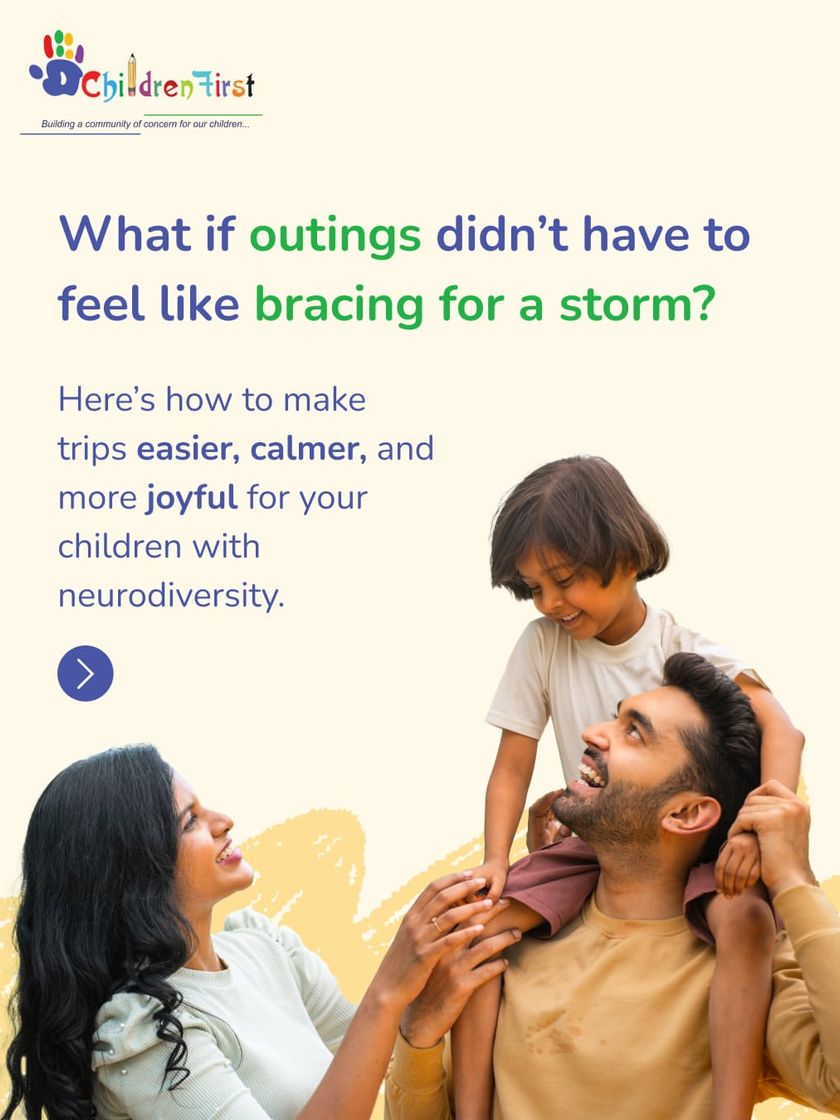 ChildrenFirst
Building a community of concern for our children...

What if outings didn't have to feel like bracing for a storm?

Here's how to make trips easier, calmer, and more joyful for your children with neurodiversity.